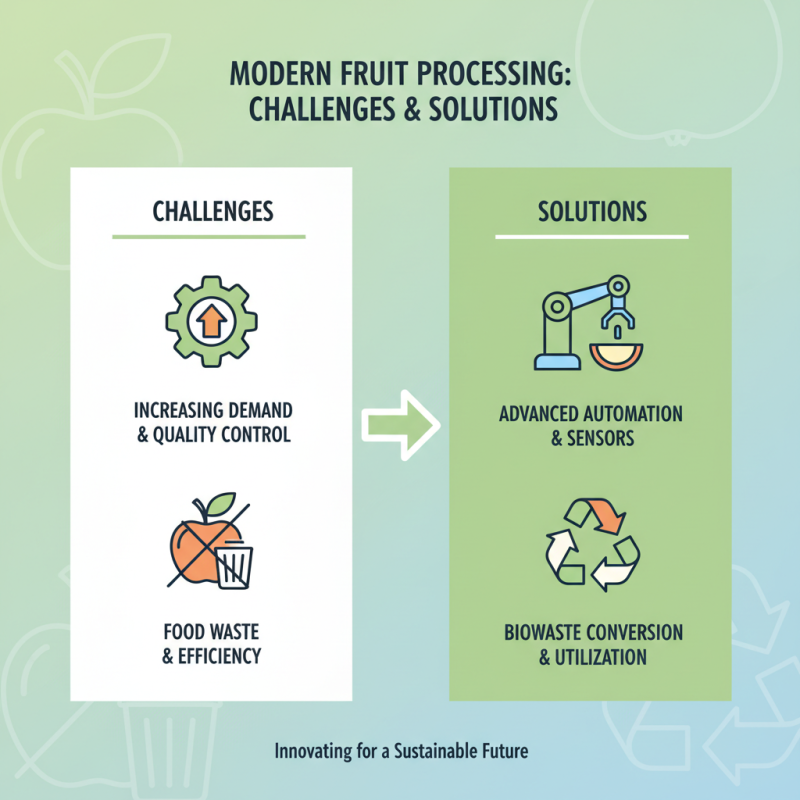 MODERN FRUIT PROCESSING: CHALLENGES & SOLUTIONS

CHALLENGES

INCREASING DEMAND & QUALITY CONTROL

FOOD WASTE & EFFICIENCY

SOLUTIONS

ADVANCED AUTOMATION & SENSORS

BIOWASTE CONVERSION & UTILIZATION

Innovating for a Sustainable Future